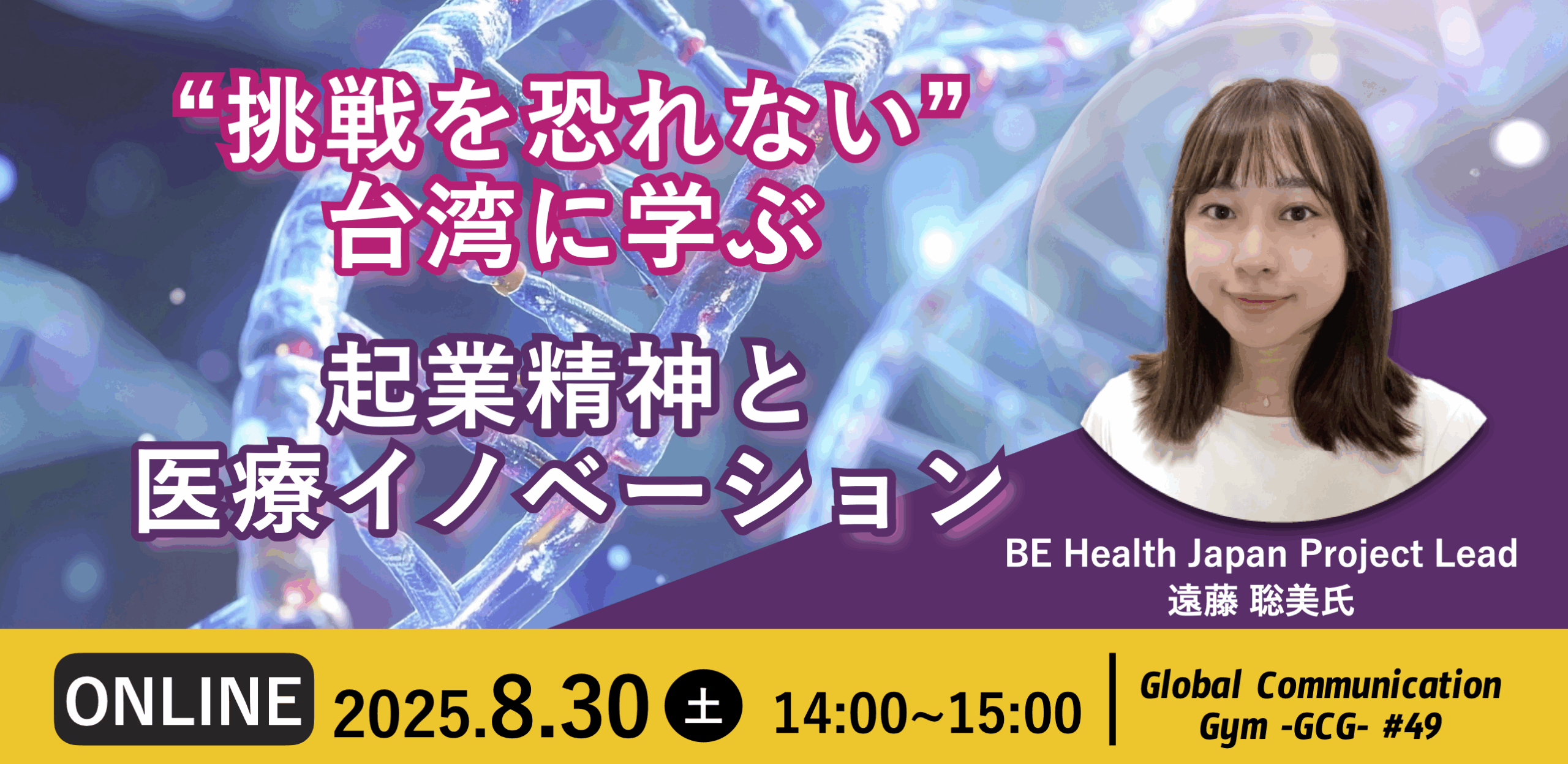 “挑戦を恐れない”
台湾に学ぶ

起業精神と
医療イノベーション

BE Health Japan Project Lead
遠藤 聡美氏

ONLINE 2025.8.30 土 14:00~15:00

Global Communication Gym -GCG- #49